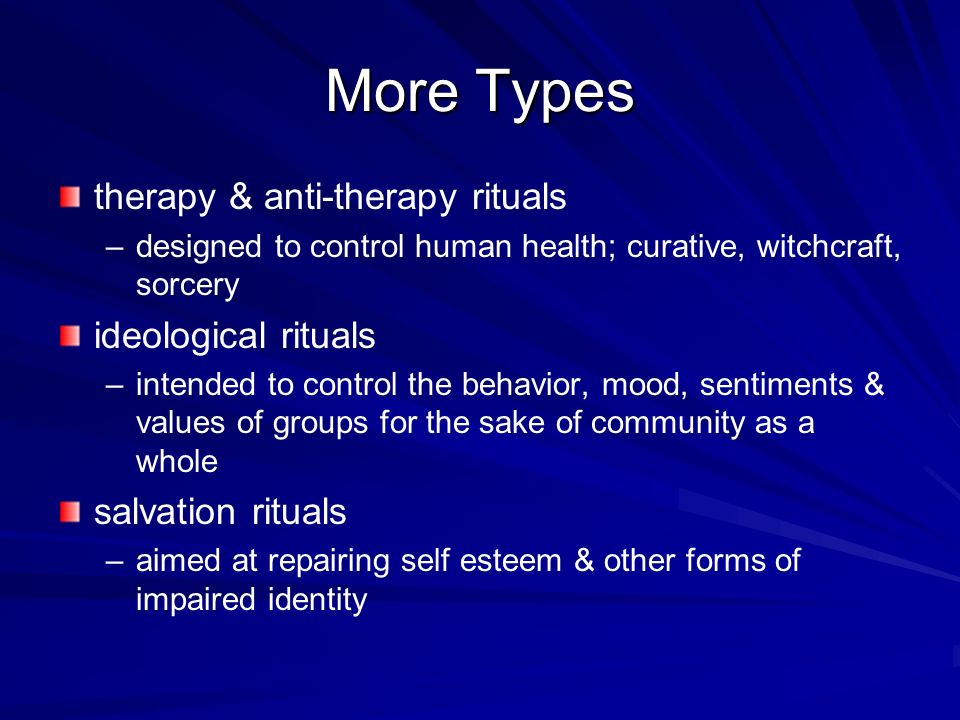 More Types

therapy & anti-therapy rituals

– designed to control human health; curative, witchcraft, sorcery

ideological rituals

– intended to control the behavior, mood, sentiments & values of groups for the sake of community as a whole

salvation rituals

– aimed at repairing self esteem & other forms of impaired identity